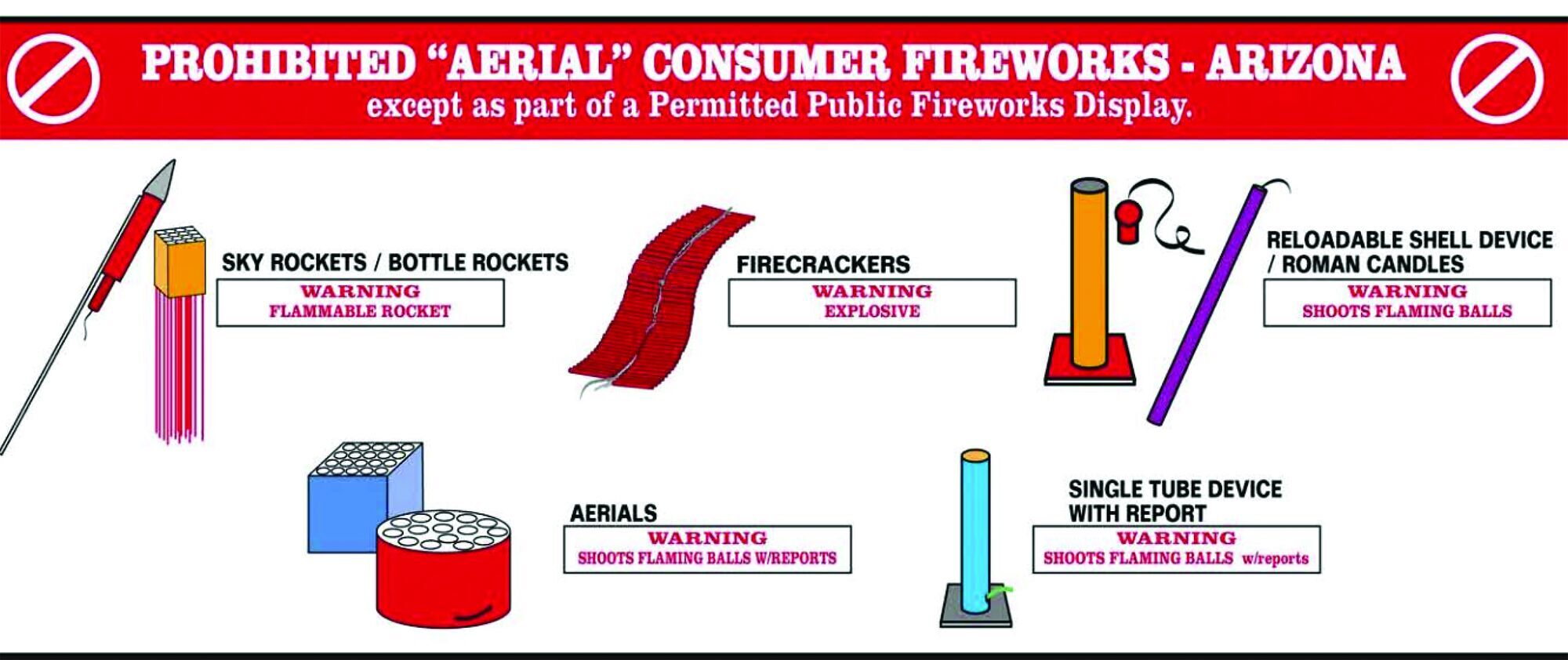 PROHIBITED "AERIAL" CONSUMER FIREWORKS - ARIZONA
except as part of a Permitted Public Fireworks Display.

SKY ROCKETS / BOTTLE ROCKETS
WARNING
FLAMMABLE ROCKET

FIRECRACKERS
WARNING
EXPLOSIVE

RELOADABLE SHELL DEVICE / ROMAN CANDLES
WARNING
SHOOTS FLAMING BALLS

AERIALS
WARNING
SHOOTS FLAMING BALLS W/REPORTS

SINGLE TUBE DEVICE WITH REPORT
WARNING
SHOOTS FLAMING BALLS w/reports